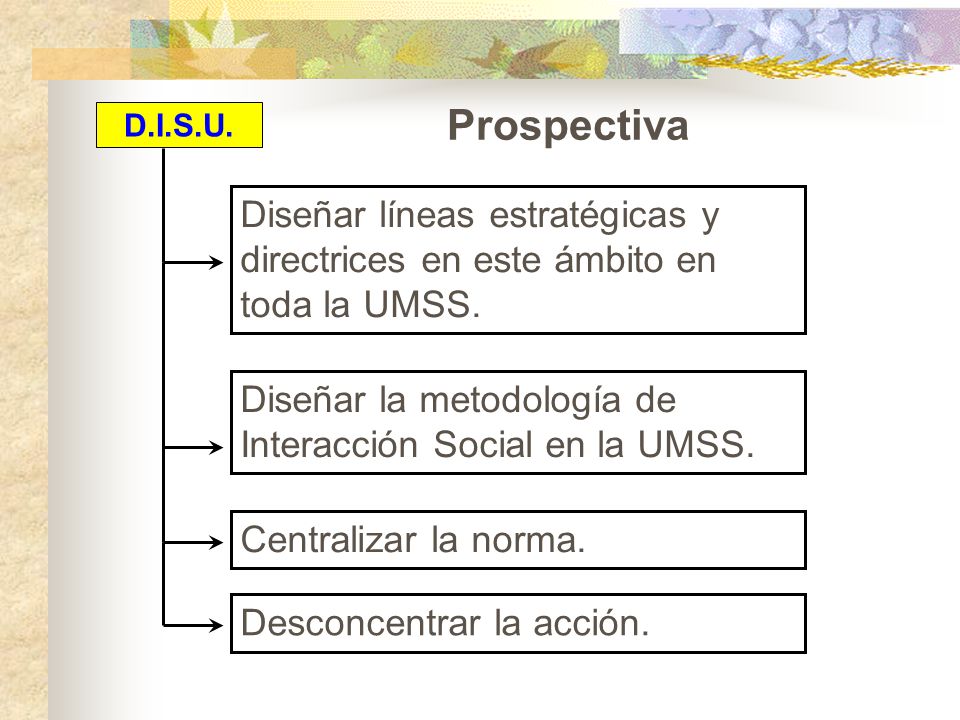 D.I.S.U.

Prospectiva

Diseñar líneas estratégicas y directrices en este ámbito en toda la UMSS.

Diseñar la metodología de Interacción Social en la UMSS.

Centralizar la norma.

Desconcentrar la acción.